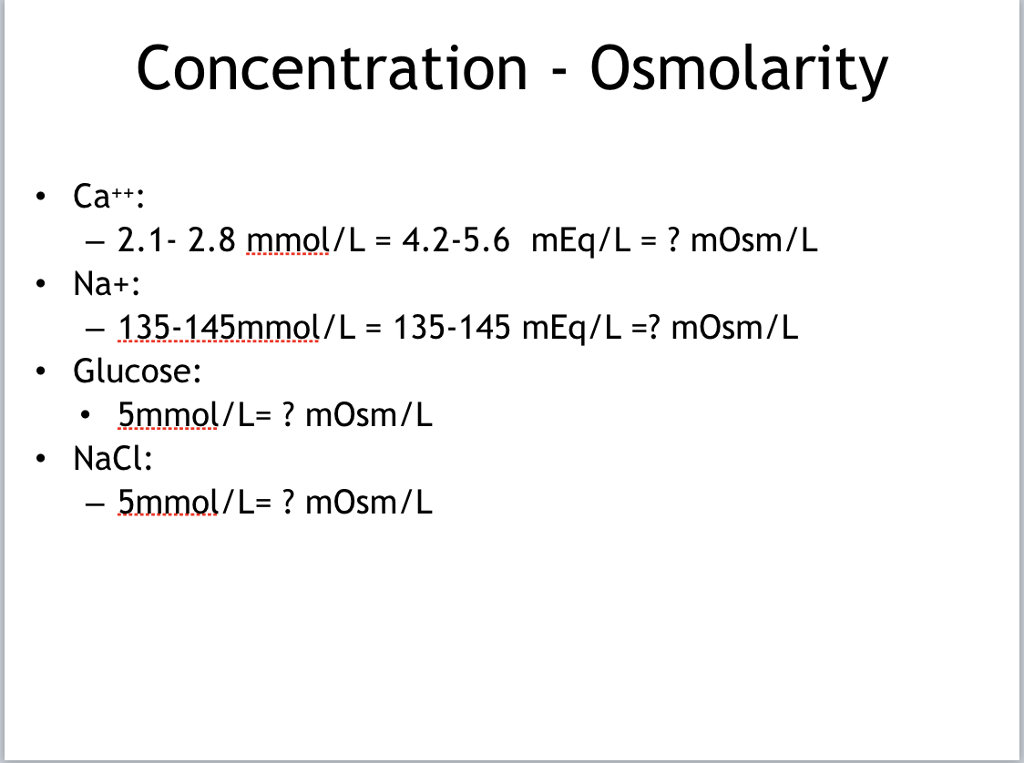 Concentration - Osmolarity

• $Ca^{++}$:
 – 2.1- 2.8 mmol/L = 4.2-5.6 mEq/L = ? mOsm/L
• Na+:
 – 135-145mmol/L = 135-145 mEq/L =? mOsm/L
• Glucose:
 • 5mmol/L= ? mOsm/L
• NaCl:
 – 5mmol/L= ? mOsm/L